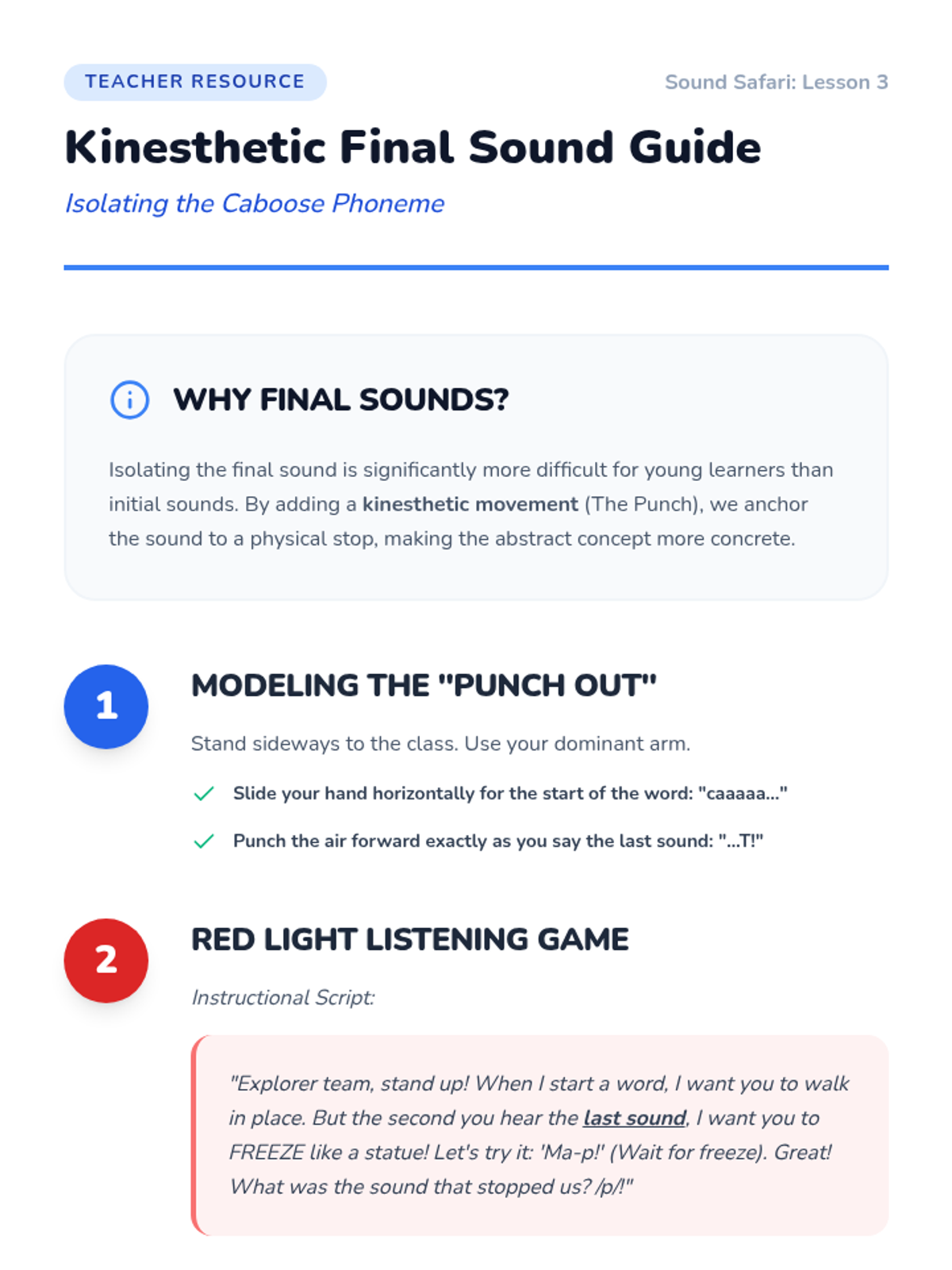 TEACHER RESOURCE

Sound Safari: Lesson 3

Kinesthetic Final Sound Guide

Isolating the Caboose Phoneme

WHY FINAL SOUNDS?

Isolating the final sound is significantly more difficult for young learners than initial sounds. By adding a kinesthetic movement (The Punch), we anchor the sound to a physical stop, making the abstract concept more concrete.

1

MODELING THE "PUNCH OUT"

Stand sideways to the class. Use your dominant arm.

Slide your hand horizontally for the start of the word: "caaaaa..."

Punch the air forward exactly as you say the last sound: "...T!"

2

RED LIGHT LISTENING GAME

Instructional Script:

"Explorer team, stand up! When I start a word, I want you to walk in place. But the second you hear the last sound, I want you to FREEZE like a statue! Let's try it: 'Ma-p!' (Wait for freeze). Great! What was the sound that stopped us? /p/!"